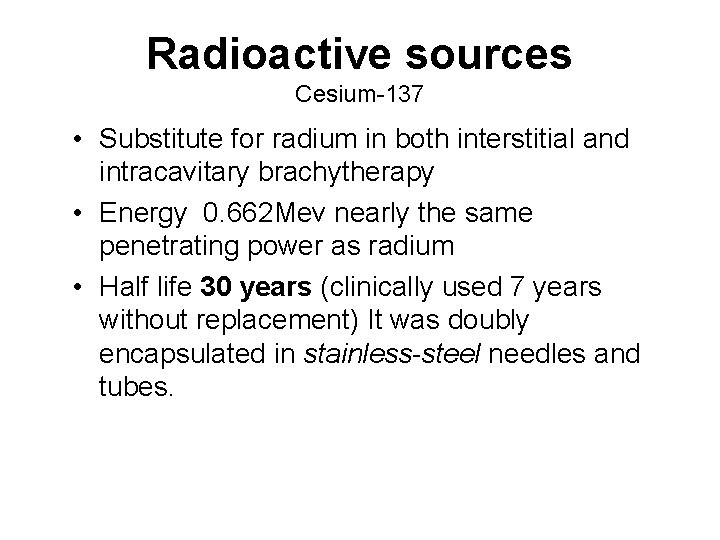 Radioactive sources
Cesium-137

• Substitute for radium in both interstitial and intracavitary brachytherapy
• Energy 0.662Mev nearly the same penetrating power as radium
• Half life 30 years (clinically used 7 years without replacement) It was doubly encapsulated in stainless-steel needles and tubes.